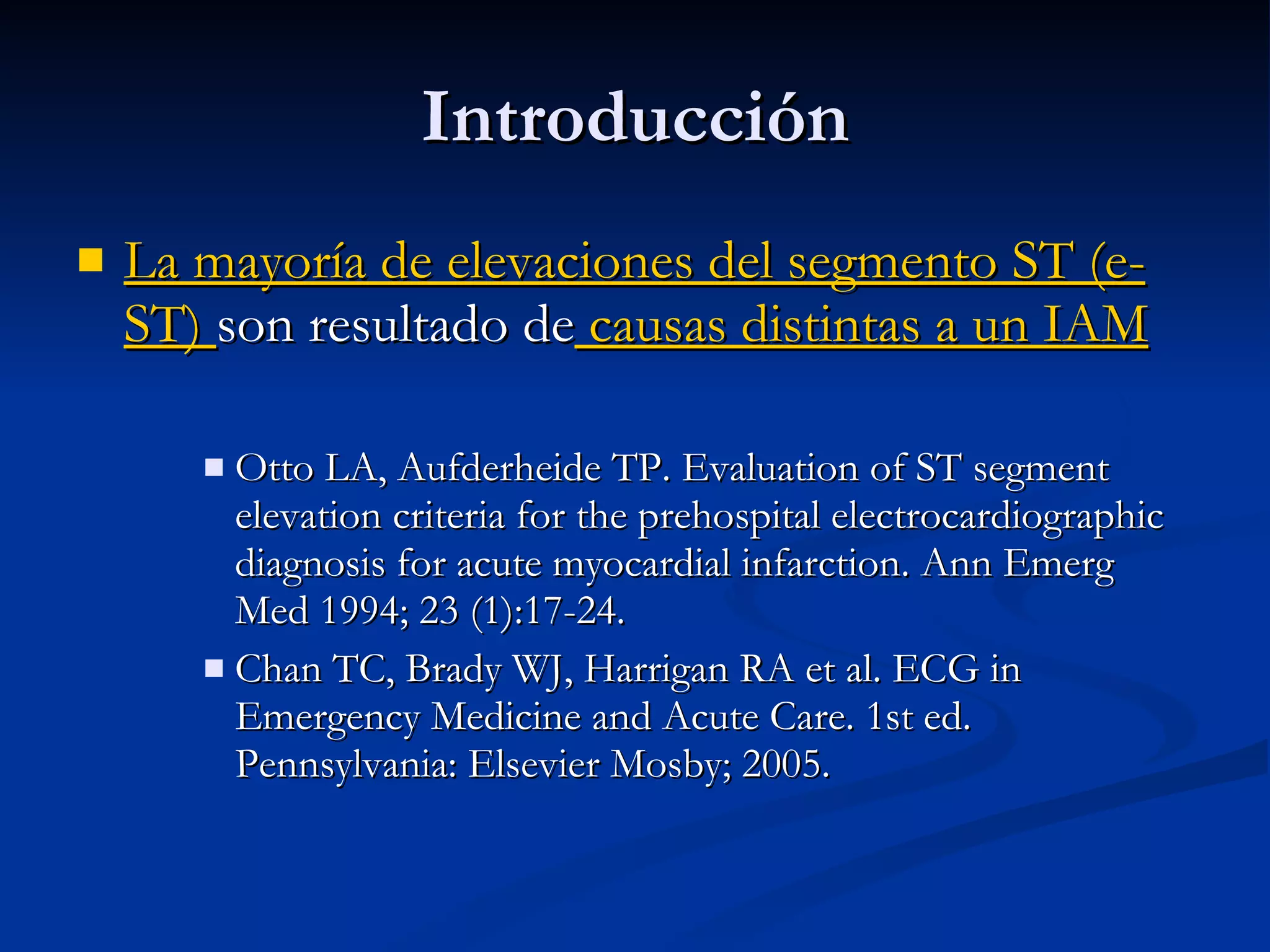 Introducción

La mayoría de elevaciones del segmento ST (e-ST) son resultado de causas distintas a un IAM

Otto LA, Aufderheide TP. Evaluation of ST segment elevation criteria for the prehospital electrocardiographic diagnosis for acute myocardial infarction. Ann Emerg Med 1994; 23 (1):17-24.

Chan TC, Brady WJ, Harrigan RA et al. ECG in Emergency Medicine and Acute Care. 1st ed. Pennsylvania: Elsevier Mosby; 2005.